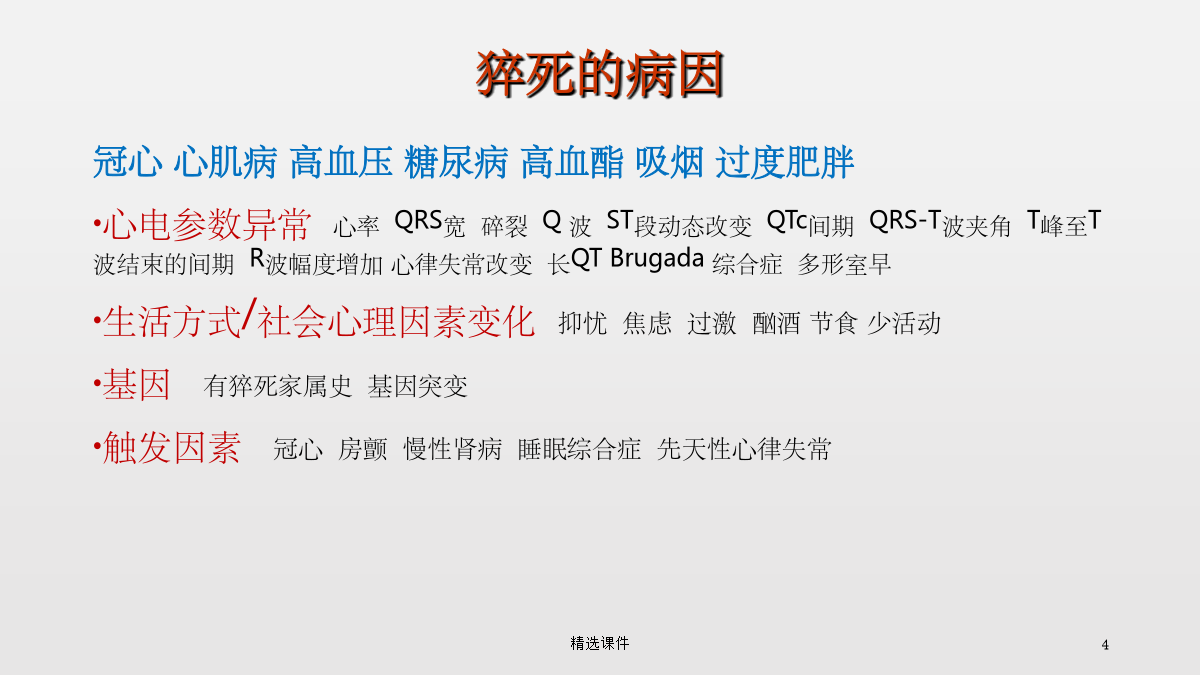 猝死的病因

冠心 心肌病 高血压 糖尿病 高血酯 吸烟 过度肥胖

•心电参数异常 心率 QRS宽 碎裂 Q 波 ST段动态改变 QTc间期 QRS-T波夹角 T峰至T波结束的间期 R波幅度增加 心律失常改变 长QT Brugada 综合症 多形室早

•生活方式/社会心理因素变化 抑忧 焦虑 过激 酗酒 节食 少活动

•基因 有猝死家属史 基因突变

•触发因素 冠心 房颤 慢性肾病 睡眠综合症 先天性心律失常

精选课件

4